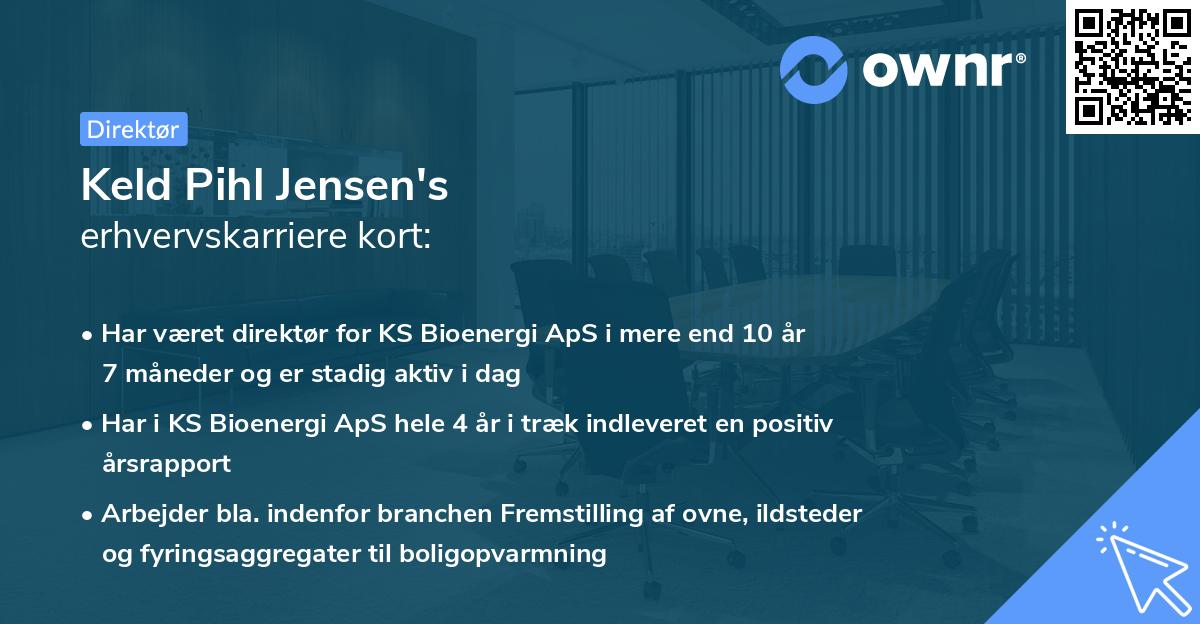 ownr®

Direktør

Keld Pihl Jensen's
erhvervskarriere kort:

• Har været direktør for KS Bioenergi ApS i mere end 10 år 7 måneder og er stadig aktiv i dag

• Har i KS Bioenergi ApS hele 4 år i træk indleveret en positiv årsrapport

• Arbejder bla. indenfor branchen Fremstilling af ovne, ildsteder og fyringsaggregater til boligopvarmning